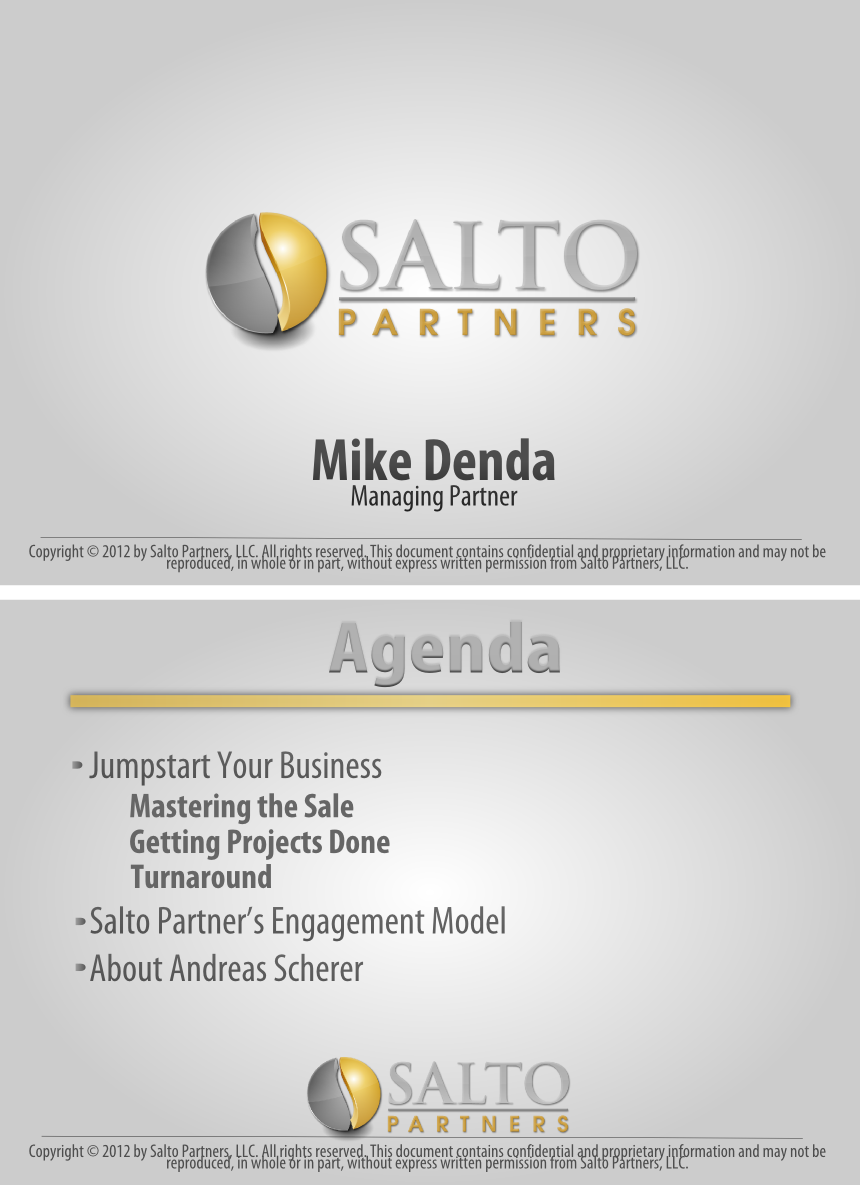 SALTO
PARTNERS

Mike Denda
Managing Partner

Copyright © 2012 by Salto Partners, LLC. All rights reserved. This document contains confidential and proprietary information and may not be reproduced, in whole or in part, without express written permission from Salto Partners, LLC.

Agenda

- Jumpstart Your Business
Mastering the Sale
Getting Projects Done
Turnaround
- Salto Partner's Engagement Model
- About Andreas Scherer

SALTO
PARTNERS

Copyright © 2012 by Salto Partners, LLC. All rights reserved. This document contains confidential and proprietary information and may not be reproduced, in whole or in part, without express written permission from Salto Partners, LLC.